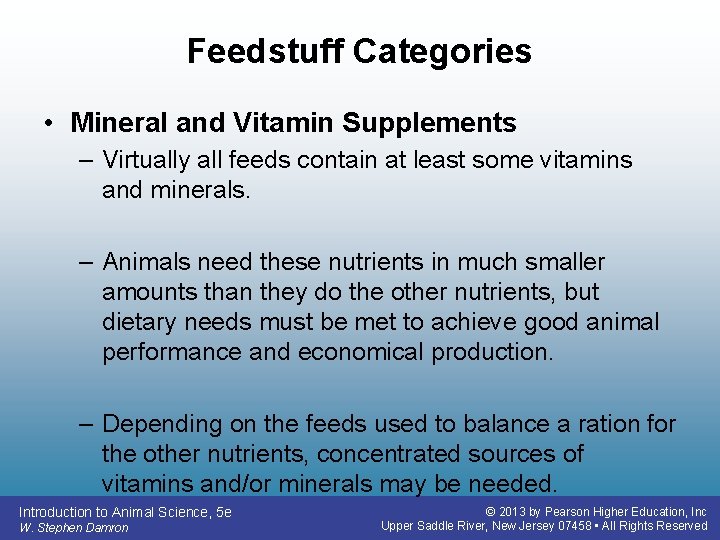 Feedstuff Categories

• Mineral and Vitamin Supplements

– Virtually all feeds contain at least some vitamins and minerals.

– Animals need these nutrients in much smaller amounts than they do the other nutrients, but dietary needs must be met to achieve good animal performance and economical production.

– Depending on the feeds used to balance a ration for the other nutrients, concentrated sources of vitamins and/or minerals may be needed.

Introduction to Animal Science, 5e
W. Stephen Damron

© 2013 by Pearson Higher Education, Inc
Upper Saddle River, New Jersey 07458 • All Rights Reserved